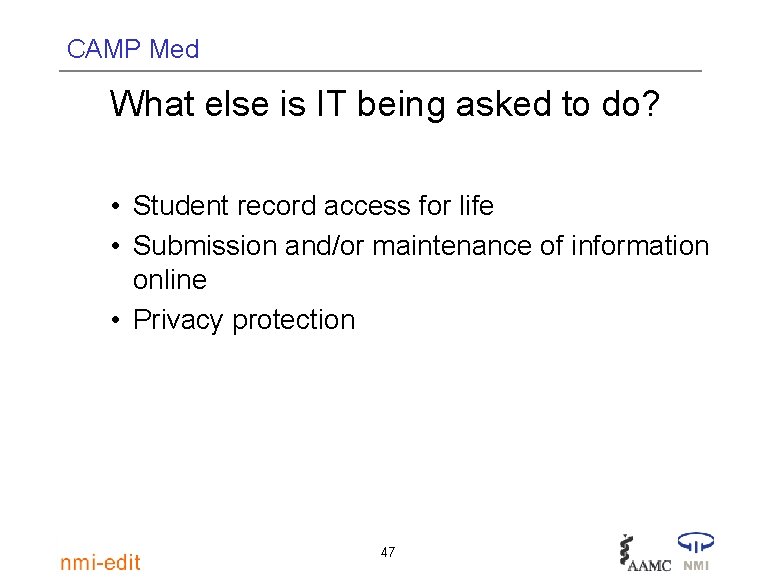 CAMP Med

What else is IT being asked to do?

• Student record access for life
• Submission and/or maintenance of information online
• Privacy protection

nmi-edit

47

AAMC NMI